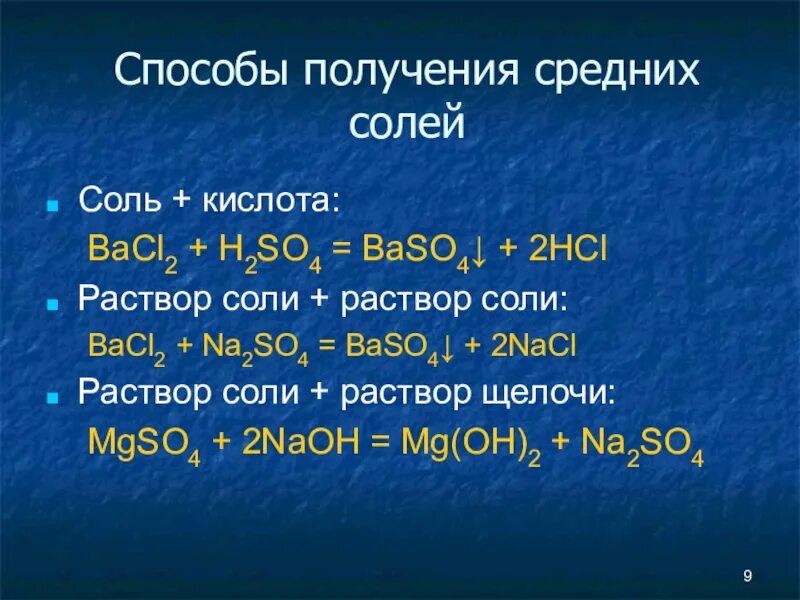 Способы получения средних солей

Соль + кислота:

$BaCl_2 + H_2SO_4 = BaSO_4\downarrow + 2HCl$

Раствор соли + раствор соли:

$BaCl_2 + Na_2SO_4 = BaSO_4\downarrow + 2NaCl$

Раствор соли + раствор щелочи:

$MgSO_4 + 2NaOH = Mg(OH)_2 + Na_2SO_4$

9